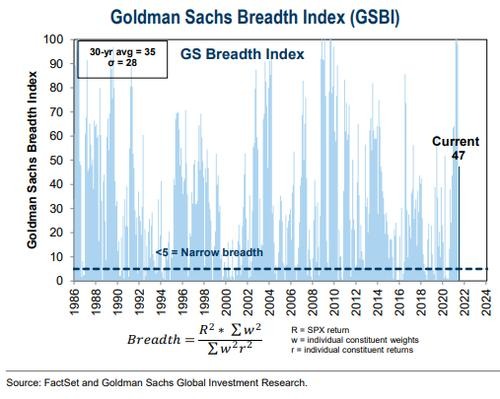 Goldman Sachs Breadth Index (GSBI)

30-yr avg = 35
σ = 28

GS Breadth Index

Goldman Sachs Breadth Index

100
90
80
70
60
50
40
30
20
10
0

Current
47

<5 = Narrow breadth

1986 1988 1990 1992 1994 1996 1998 2000 2002 2004 2006 2008 2010 2012 2014 2016 2018 2020 2022 2024

$Breadth = \frac{R^2 * \sum w^2}{\sum w^2 r^2}$

R = SPX return
w = individual constituent weights
r = individual constituent returns

Source: FactSet and Goldman Sachs Global Investment Research.